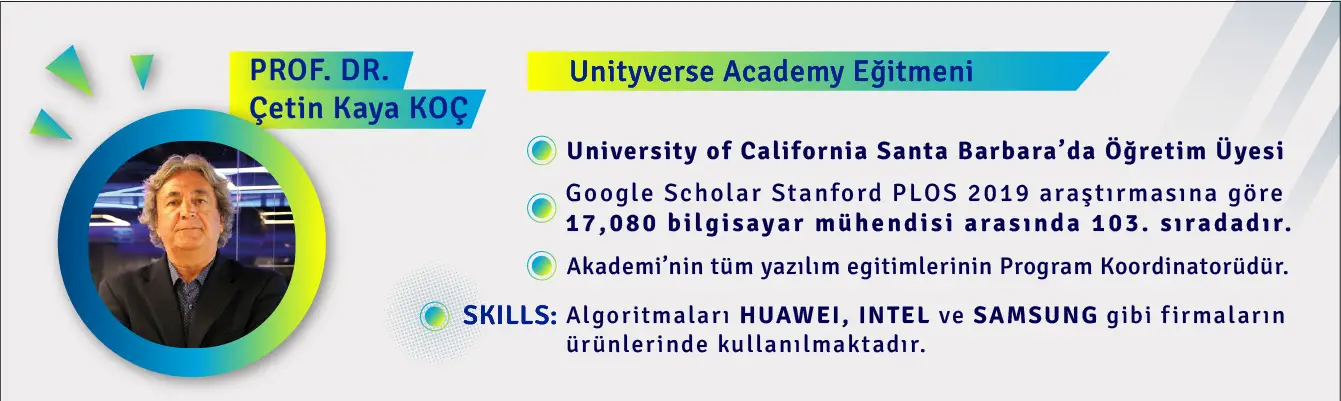 PROF. DR.
Çetin Kaya KOÇ

Unityverse Academy Eğitmeni

University of California Santa Barbara'da Öğretim Üyesi

Google Scholar Stanford PLOS 2019 araştırmasına göre 17,080 bilgisayar mühendisi arasında 103. sıradadır.

Akademi'nin tüm yazılım egitimlerinin Program Koordinatorüdür.

SKILLS: Algoritmaları HUAWEI, INTEL ve SAMSUNG gibi firmaların ürünlerinde kullanılmaktadır.